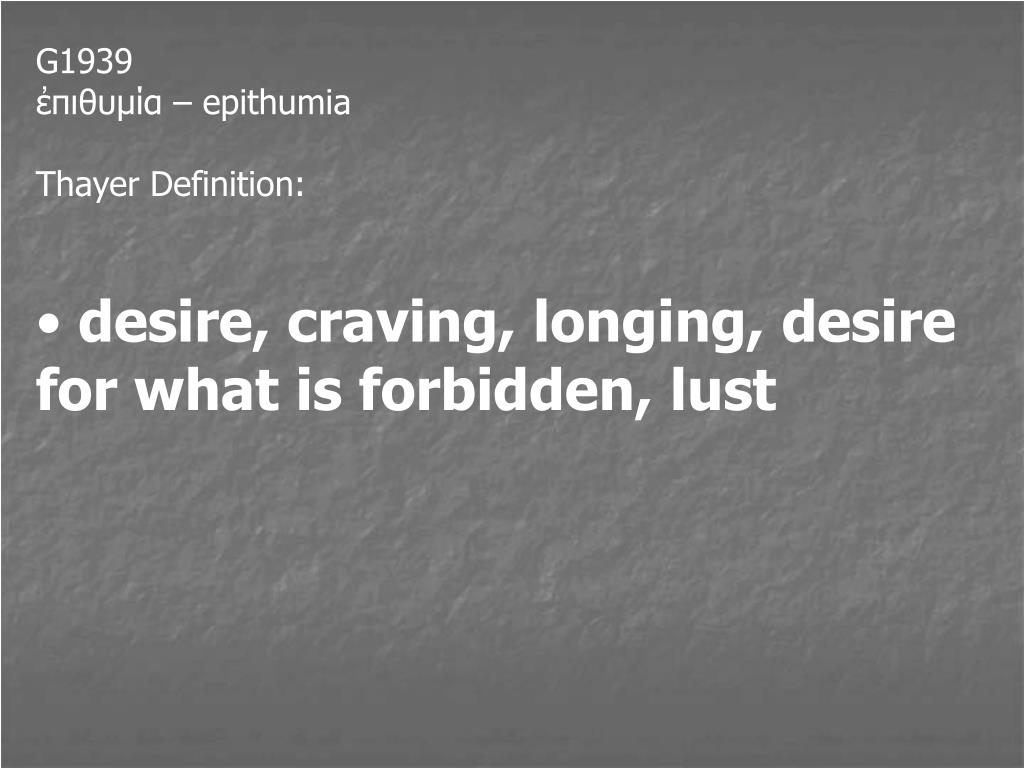 G1939
ἐπιθυμία – epithumia

Thayer Definition:

• desire, craving, longing, desire for what is forbidden, lust